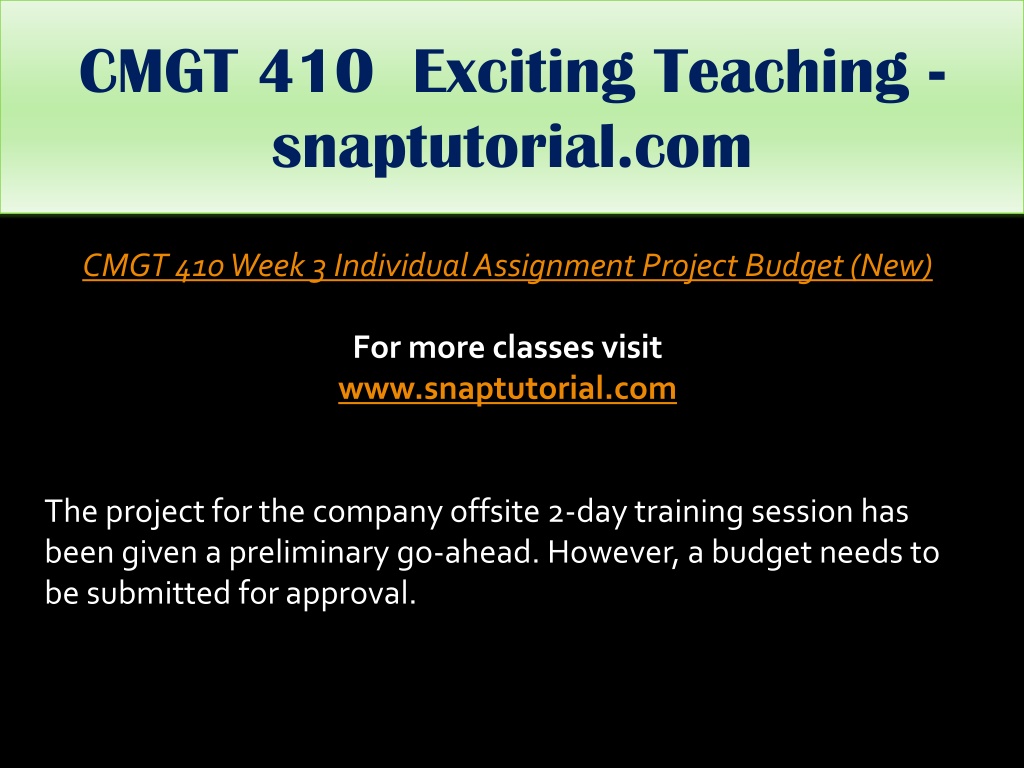 CMGT 410 Exciting Teaching - snaptutorial.com

CMGT 410 Week 3 Individual Assignment Project Budget (New)

For more classes visit
www.snaptutorial.com

The project for the company offsite 2-day training session has been given a preliminary go-ahead. However, a budget needs to be submitted for approval.